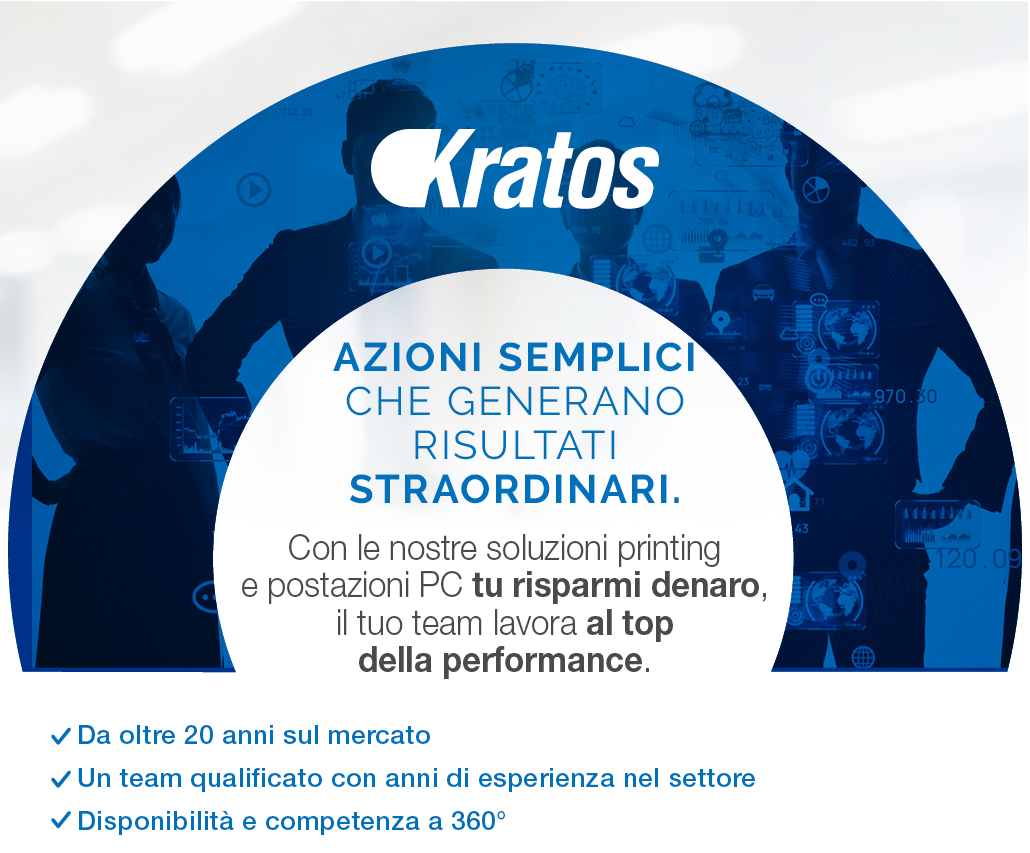 Kratos

AZIONI SEMPLICI CHE GENERANO RISULTATI STRAORDINARI.

Con le nostre soluzioni printing e postazioni PC tu risparmi denaro, il tuo team lavora al top della performance.

✓ Da oltre 20 anni sul mercato
✓ Un team qualificato con anni di esperienza nel settore
✓ Disponibilità e competenza a 360°